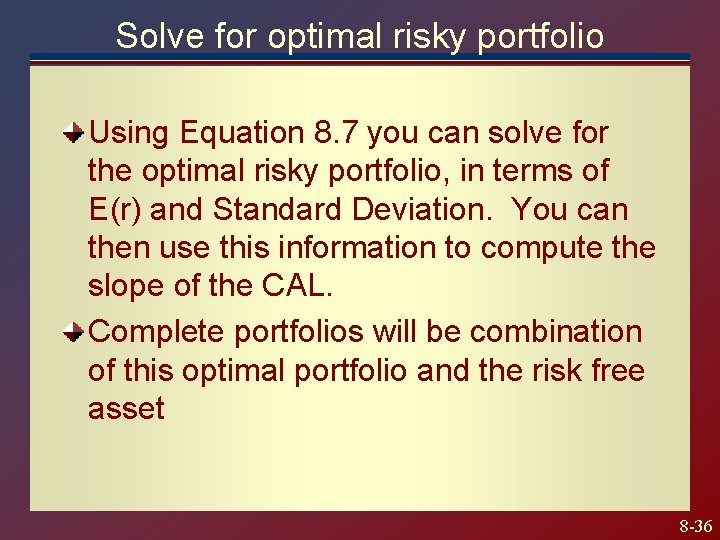 Solve for optimal risky portfolio

Using Equation 8.7 you can solve for the optimal risky portfolio, in terms of E(r) and Standard Deviation. You can then use this information to compute the slope of the CAL.

Complete portfolios will be combination of this optimal portfolio and the risk free asset

8-36